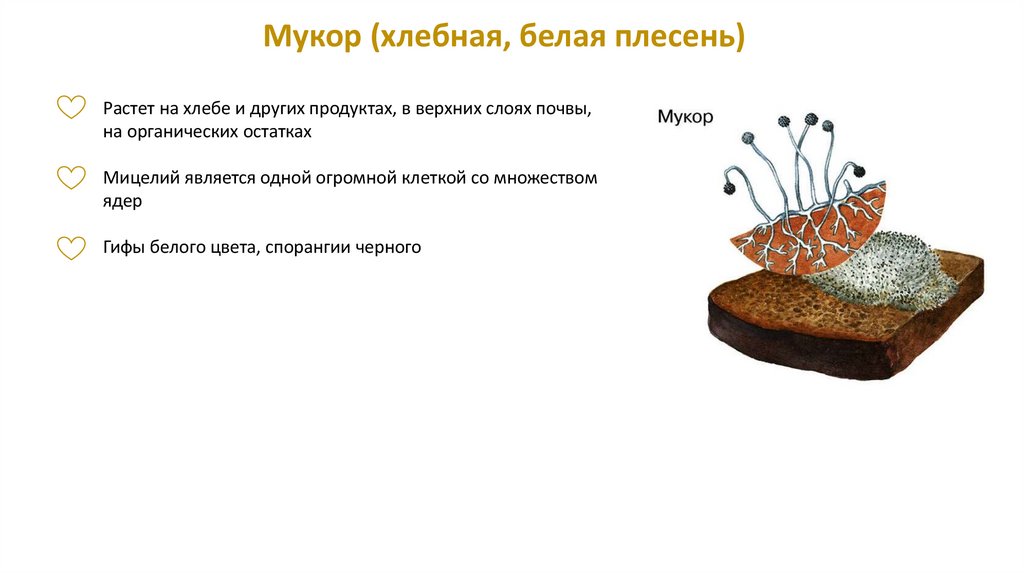 Мукор (хлебная, белая плесень)

Растет на хлебе и других продуктах, в верхних слоях почвы, на органических остатках

Мицелий является одной огромной клеткой со множеством ядер

Гифы белого цвета, спорангии черного

Мукор